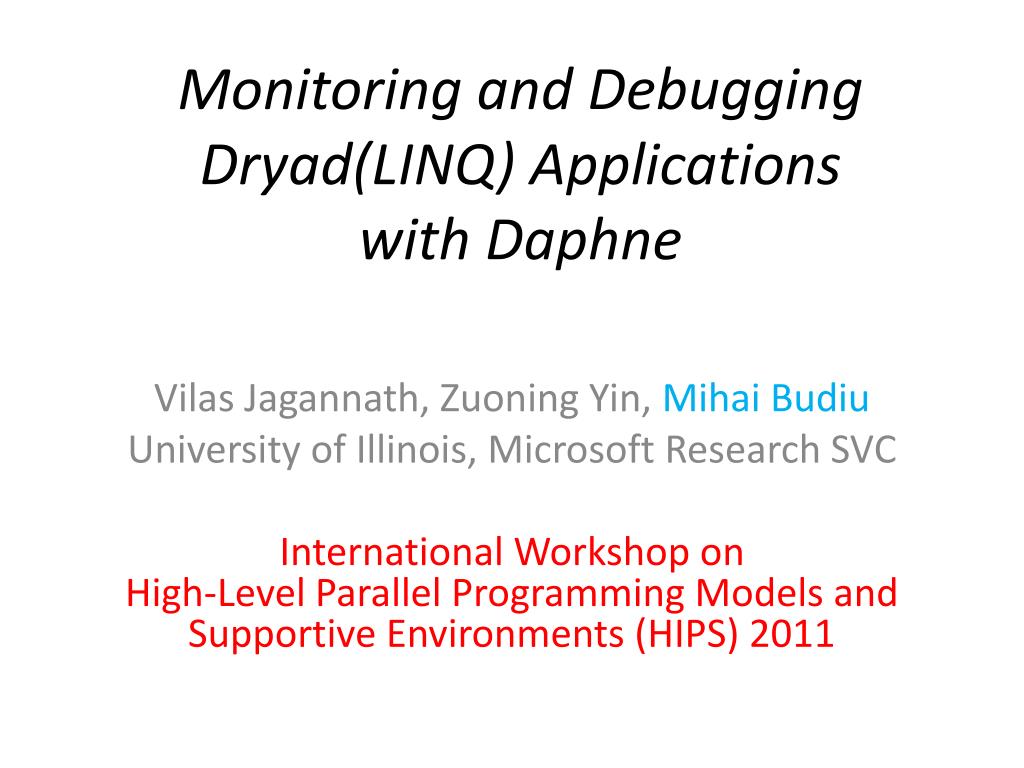 Monitoring and Debugging Dryad(LINQ) Applications with Daphne

Vilas Jagannath, Zuoning Yin, Mihai Budiu
University of Illinois, Microsoft Research SVC

International Workshop on
High-Level Parallel Programming Models and Supportive Environments (HIPS) 2011